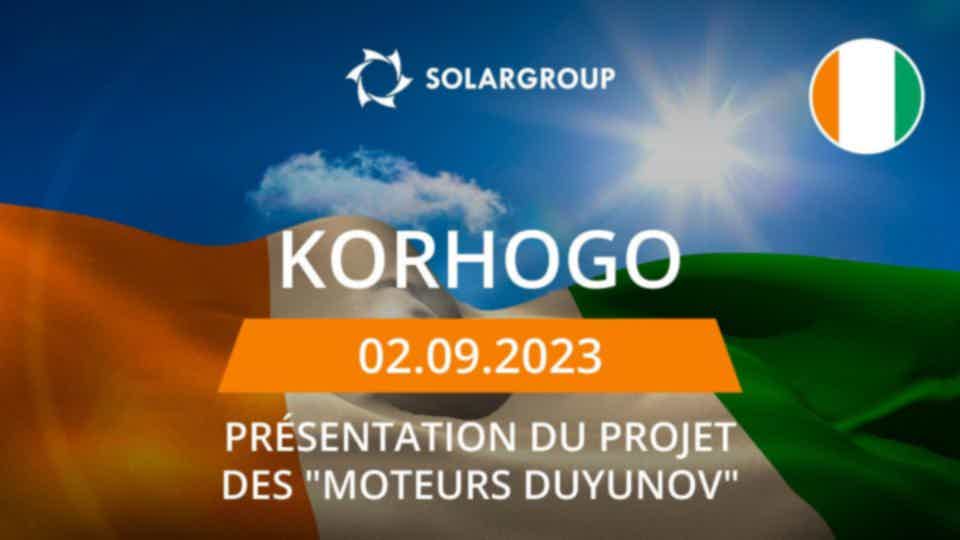 SOLARGROUP

KORHOGO

02.09.2023

PRÉSENTATION DU PROJET DES "MOTEURS DUYUNOV"